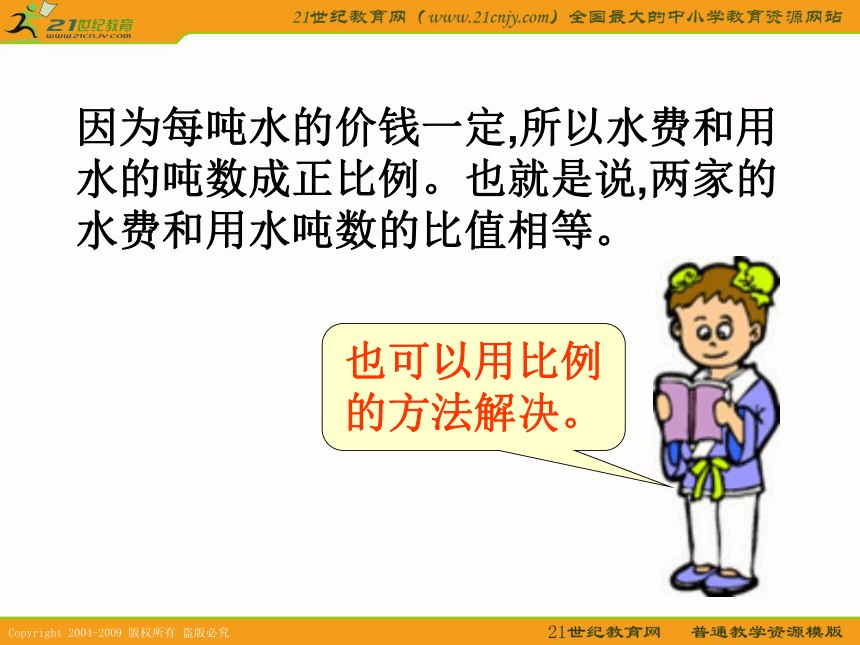 21世纪教育
www.21cnjy.com

21世纪教育网（www.21cnjy.com）全国最大的中小学教育资源网站

因为每吨水的价钱一定,所以水费和用水的吨数成正比例。也就是说,两家的水费和用水吨数的比值相等。

也可以用比例的方法解决。

Copyright 2004-2009 版权所有 盗版必究

21世纪教育网　普通教学资源模版